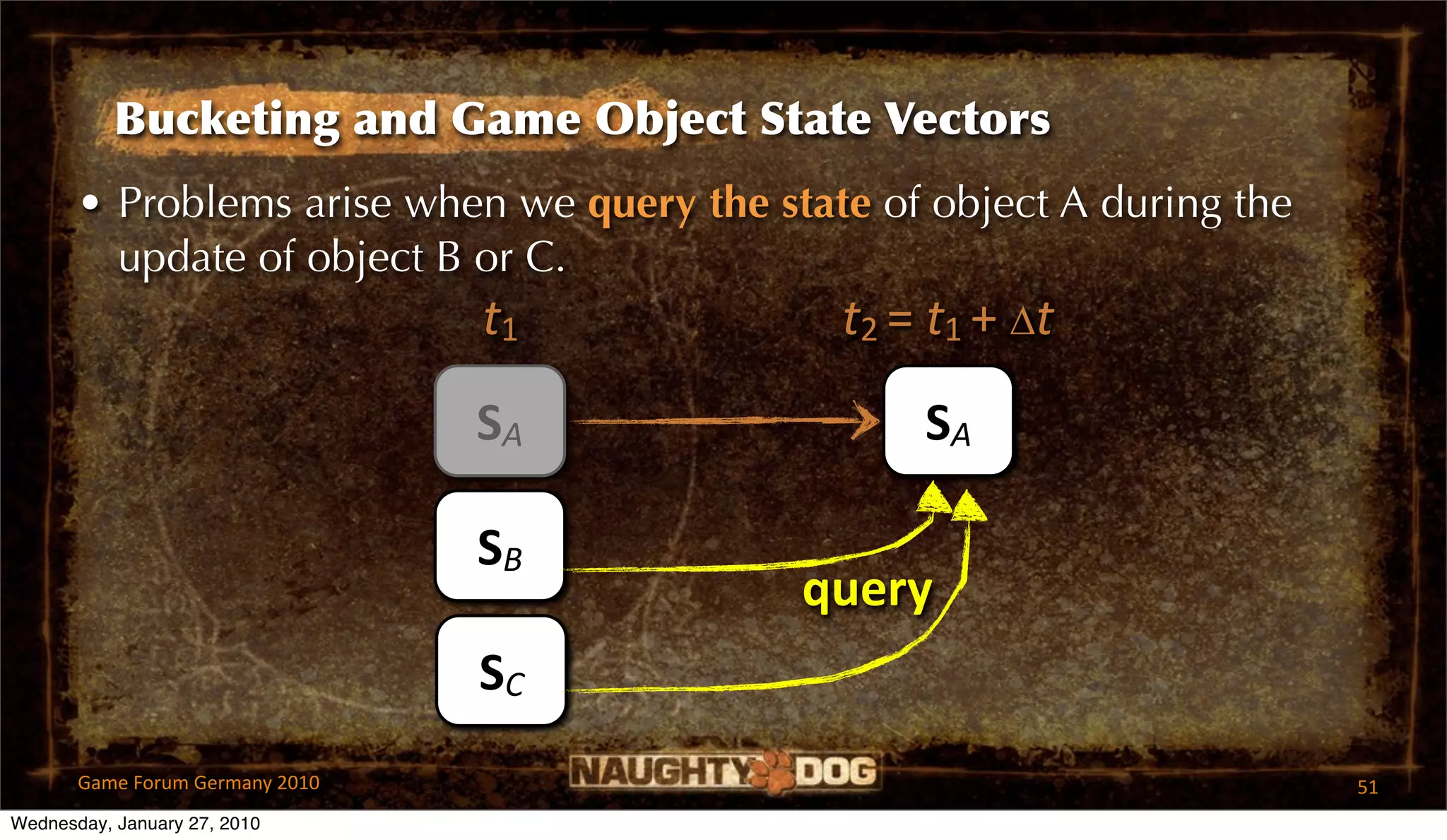 Bucketing and Game Object State Vectors

• Problems arise when we query the state of object A during the update of object B or C.

$t_1$

$t_2 = t_1 + \Delta t$

$S_A$

$S_A$

$S_B$

query

$S_C$

Game Forum Germany 2010

NAUGHTY DOG

51

Wednesday, January 27, 2010